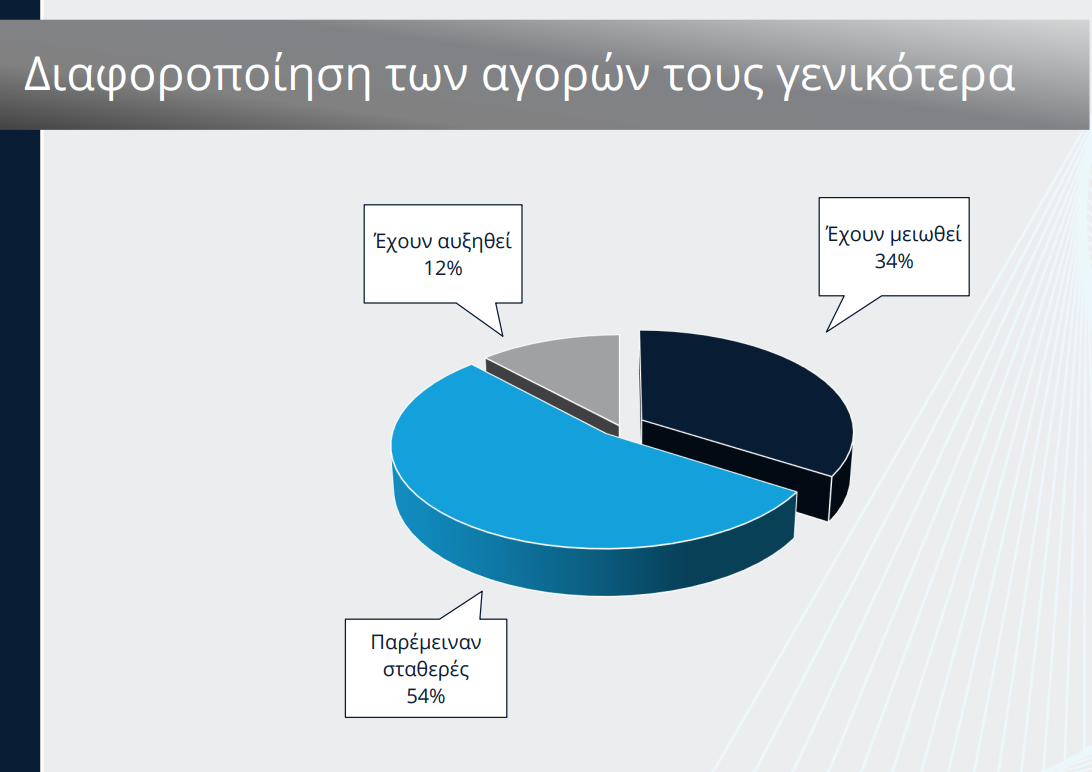 Διαφοροποίηση των αγορών τους γενικότερα

Έχουν αυξηθεί
12%

Έχουν μειωθεί
34%

Παρέμειναν σταθερές
54%